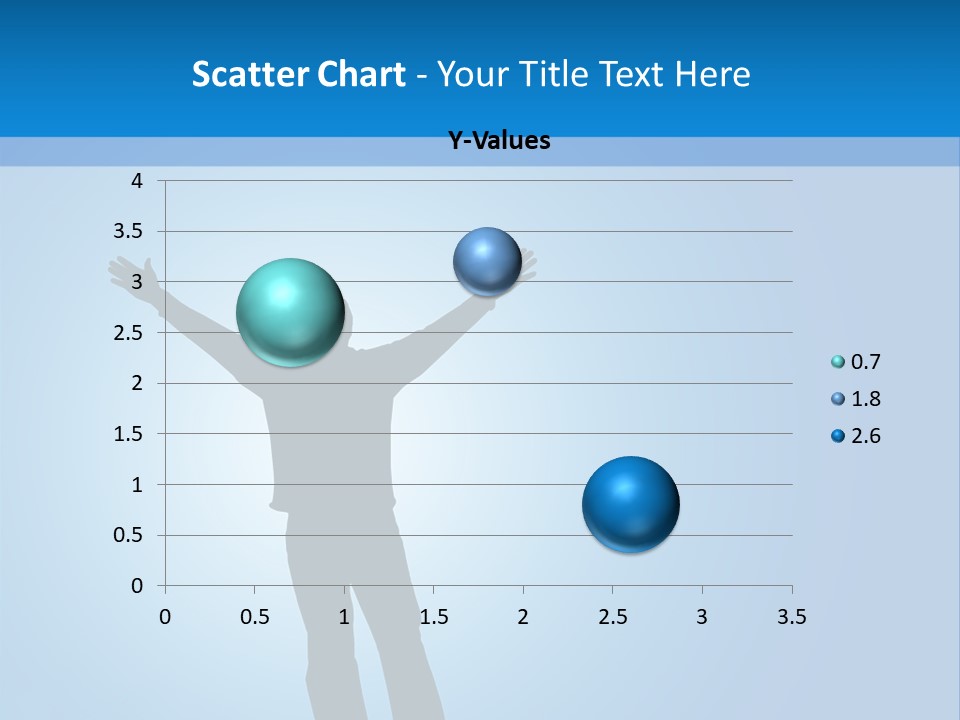 Scatter Chart - Your Title Text Here

Y-Values

4
3.5
3
2.5
2
1.5
1
0.5
0

0 0.5 1 1.5 2 2.5 3 3.5

0.7
1.8
2.6